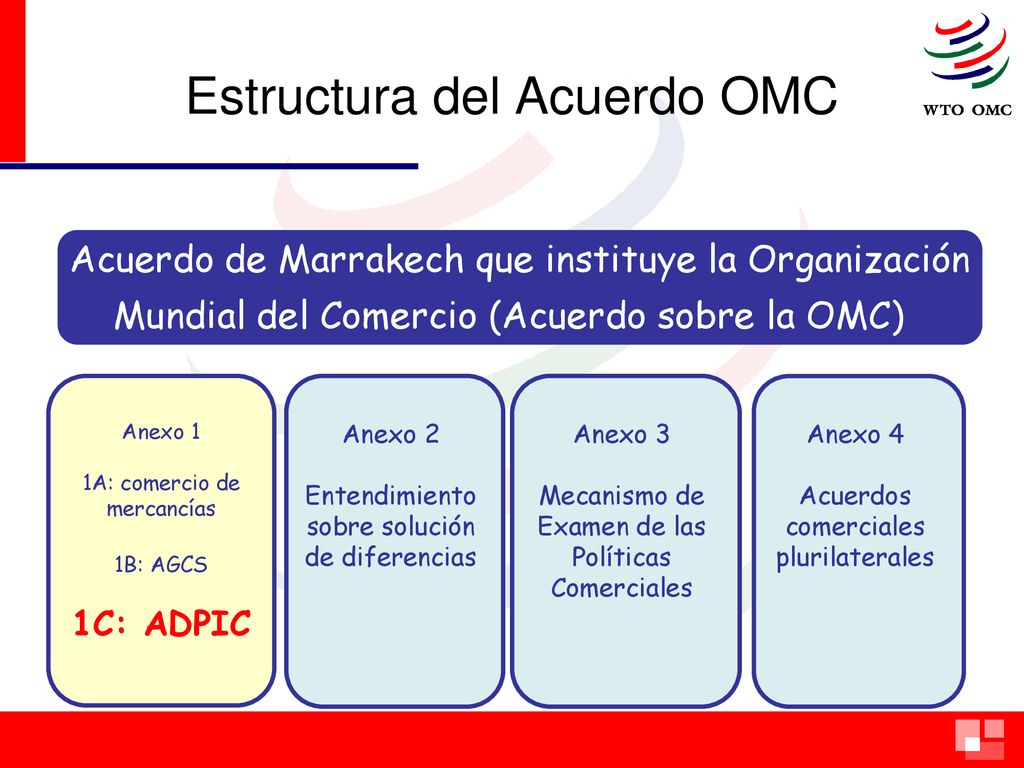 Estructura del Acuerdo OMC

WTO OMC

Acuerdo de Marrakech que instituye la Organización Mundial del Comercio (Acuerdo sobre la OMC)

Anexo 1

1A: comercio de mercancías

1B: AGCS

1C: ADPIC

Anexo 2

Entendimiento sobre solución de diferencias

Anexo 3

Mecanismo de Examen de las Políticas Comerciales

Anexo 4

Acuerdos comerciales plurilaterales